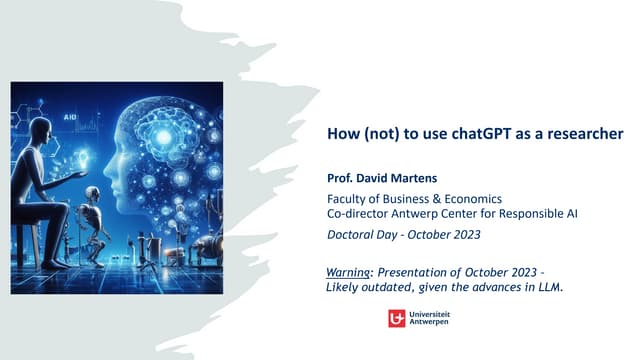 AIO

How (not) to use chatGPT as a researcher

Prof. David Martens

Faculty of Business & Economics
Co-director Antwerp Center for Responsible AI

Doctoral Day - October 2023

Warning: Presentation of October 2023 - Likely outdated, given the advances in LLM.

Universiteit Antwerpen